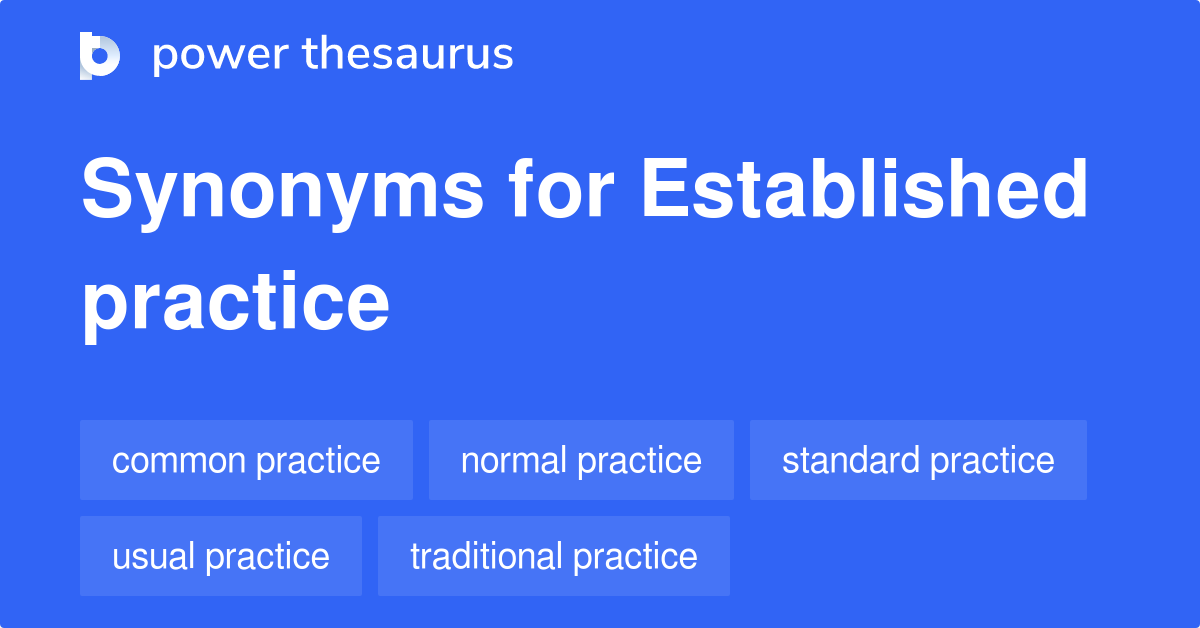 power thesaurus

Synonyms for Established practice

common practice
normal practice
standard practice
usual practice
traditional practice